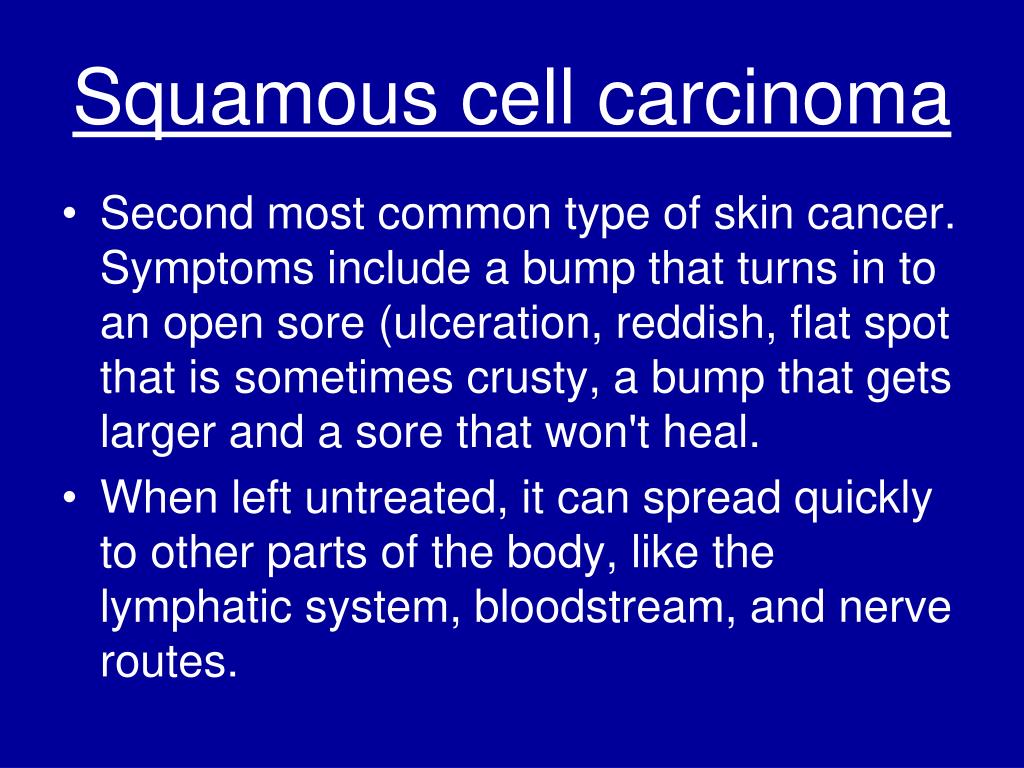 Squamous cell carcinoma

• Second most common type of skin cancer. Symptoms include a bump that turns in to an open sore (ulceration, reddish, flat spot that is sometimes crusty, a bump that gets larger and a sore that won't heal.
• When left untreated, it can spread quickly to other parts of the body, like the lymphatic system, bloodstream, and nerve routes.